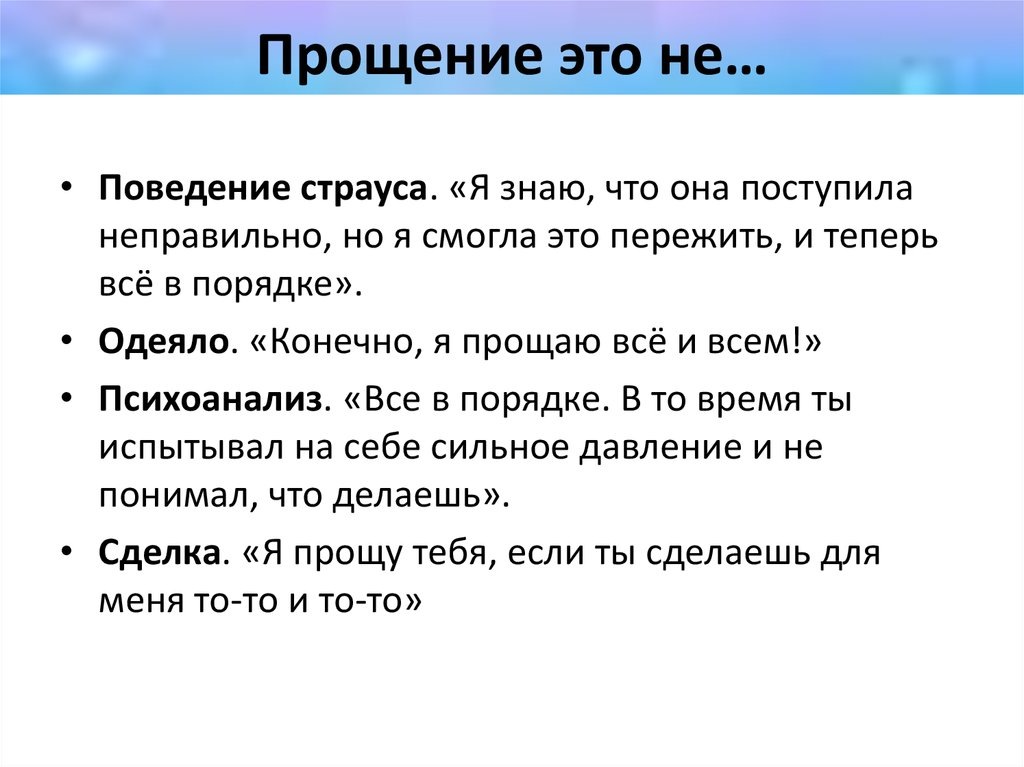 Прощение это не…

• Поведение страуса. «Я знаю, что она поступила неправильно, но я смогла это пережить, и теперь всё в порядке».
• Одеяло. «Конечно, я прощаю всё и всем!»
• Психоанализ. «Все в порядке. В то время ты испытывал на себе сильное давление и не понимал, что делаешь».
• Сделка. «Я прощу тебя, если ты сделаешь для меня то-то и то-то»